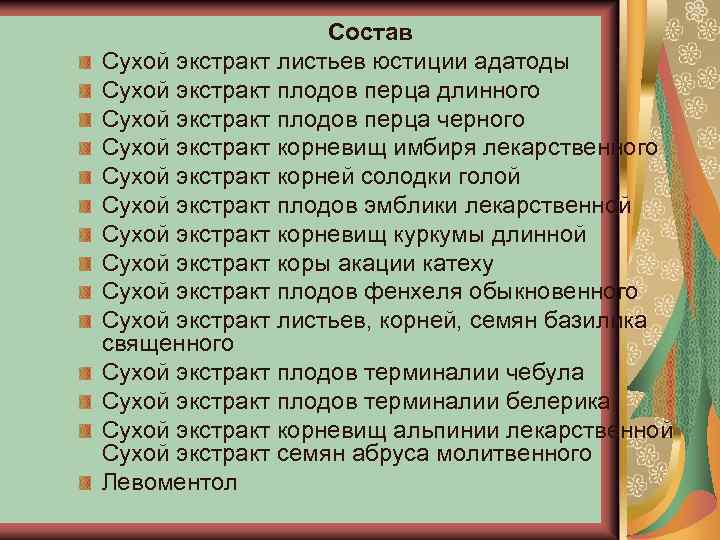 Состав

Сухой экстракт листьев юстиции адатоды
Сухой экстракт плодов перца длинного
Сухой экстракт плодов перца черного
Сухой экстракт корневищ имбиря лекарственного
Сухой экстракт корней солодки голой
Сухой экстракт плодов эмблики лекарственной
Сухой экстракт корневищ куркумы длинной
Сухой экстракт коры акации катеху
Сухой экстракт плодов фенхеля обыкновенного
Сухой экстракт листьев, корней, семян базилика священного
Сухой экстракт плодов терминалии чебула
Сухой экстракт плодов терминалии белерика
Сухой экстракт корневищ альпинии лекарственной
Сухой экстракт семян абруса молитвенного
Левоментол